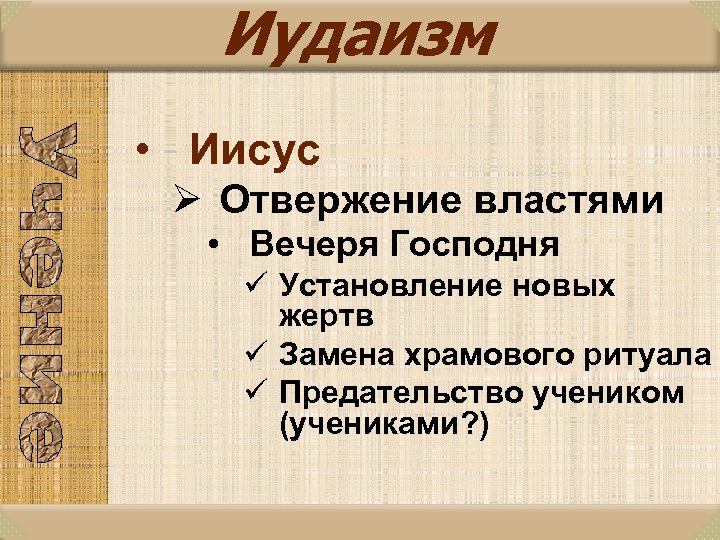 Иудаизм

Учение

• Иисус
➢ Отвержение властями
• Вечеря Господня
✓ Установление новых жертв
✓ Замена храмового ритуала
✓ Предательство учеником (учениками?)